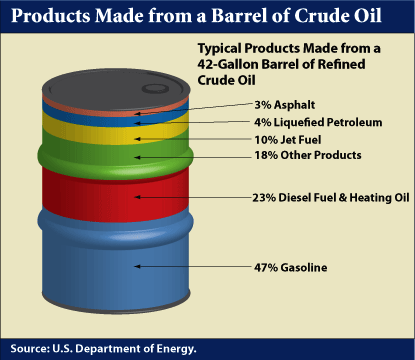 Products Made from a Barrel of Crude Oil

Typical Products Made from a 42-Gallon Barrel of Refined Crude Oil

3% Asphalt
4% Liquefied Petroleum
10% Jet Fuel
18% Other Products
23% Diesel Fuel & Heating Oil
47% Gasoline

Source: U.S. Department of Energy.